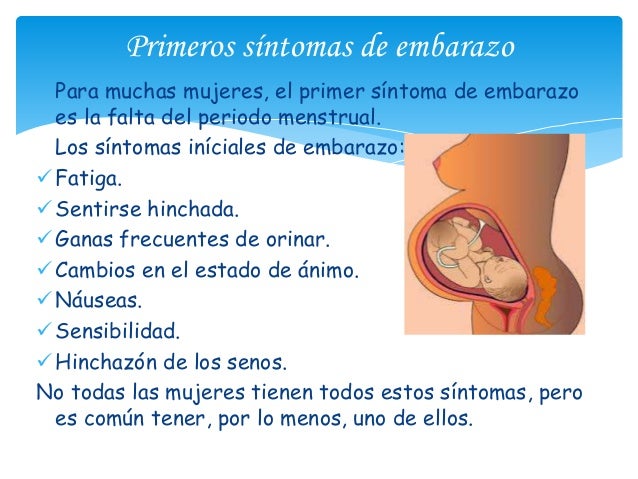 Primeros síntomas de embarazo

Para muchas mujeres, el primer síntoma de embarazo es la falta del periodo menstrual.

Los síntomas iníciales de embarazo:

✓ Fatiga.
✓ Sentirse hinchada.
✓ Ganas frecuentes de orinar.
✓ Cambios en el estado de ánimo.
✓ Náuseas.
✓ Sensibilidad.
✓ Hinchazón de los senos.

No todas las mujeres tienen todos estos síntomas, pero es común tener, por lo menos, uno de ellos.